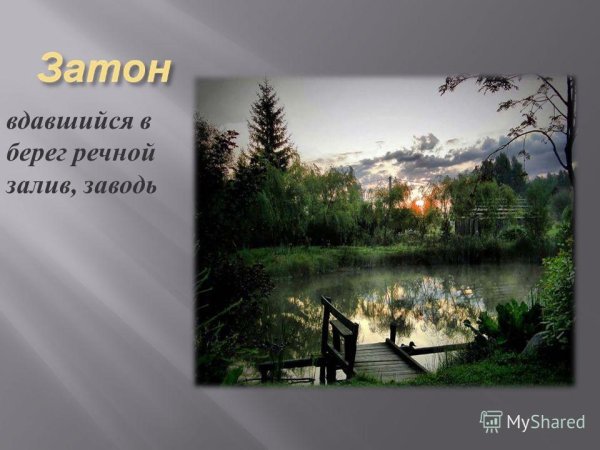 Затон

вдавшийся в берег речной залив, заводь

MyShared